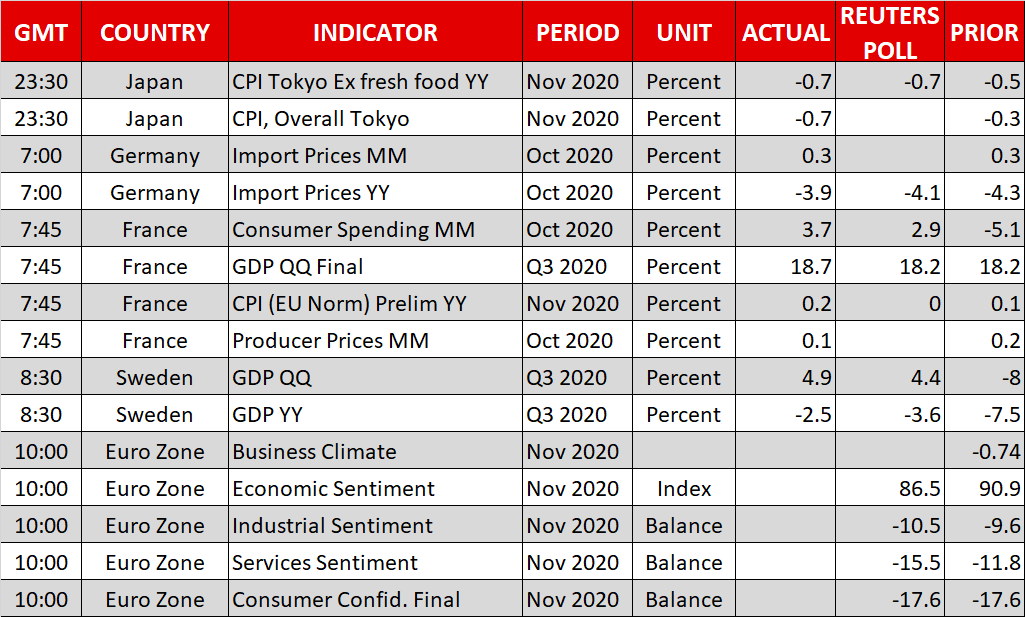 | GMT | COUNTRY | INDICATOR | PERIOD | UNIT | ACTUAL | REUTERS POLL | PRIOR |
|---|---|---|---|---|---|---|---|
| 23:30 | Japan | CPI Tokyo Ex fresh food YY | Nov 2020 | Percent | -0.7 | -0.7 | -0.5 |
| 23:30 | Japan | CPI, Overall Tokyo | Nov 2020 | Percent | -0.7 | | -0.3 |
| 7:00 | Germany | Import Prices MM | Oct 2020 | Percent | 0.3 | | 0.3 |
| 7:00 | Germany | Import Prices YY | Oct 2020 | Percent | -3.9 | -4.1 | -4.3 |
| 7:45 | France | Consumer Spending MM | Oct 2020 | Percent | 3.7 | 2.9 | -5.1 |
| 7:45 | France | GDP QQ Final | Q3 2020 | Percent | 18.7 | 18.2 | 18.2 |
| 7:45 | France | CPI (EU Norm) Prelim YY | Nov 2020 | Percent | 0.2 | 0 | 0.1 |
| 7:45 | France | Producer Prices MM | Oct 2020 | Percent | 0.1 | | 0.2 |
| 8:30 | Sweden | GDP QQ | Q3 2020 | Percent | 4.9 | 4.4 | -8 |
| 8:30 | Sweden | GDP YY | Q3 2020 | Percent | -2.5 | -3.6 | -7.5 |
| 10:00 | Euro Zone | Business Climate | Nov 2020 | | | | -0.74 |
| 10:00 | Euro Zone | Economic Sentiment | Nov 2020 | Index | | 86.5 | 90.9 |
| 10:00 | Euro Zone | Industrial Sentiment | Nov 2020 | Balance | | -10.5 | -9.6 |
| 10:00 | Euro Zone | Services Sentiment | Nov 2020 | Balance | | -15.5 | -11.8 |
| 10:00 | Euro Zone | Consumer Confid. Final | Nov 2020 | Balance | | -17.6 | -17.6 |